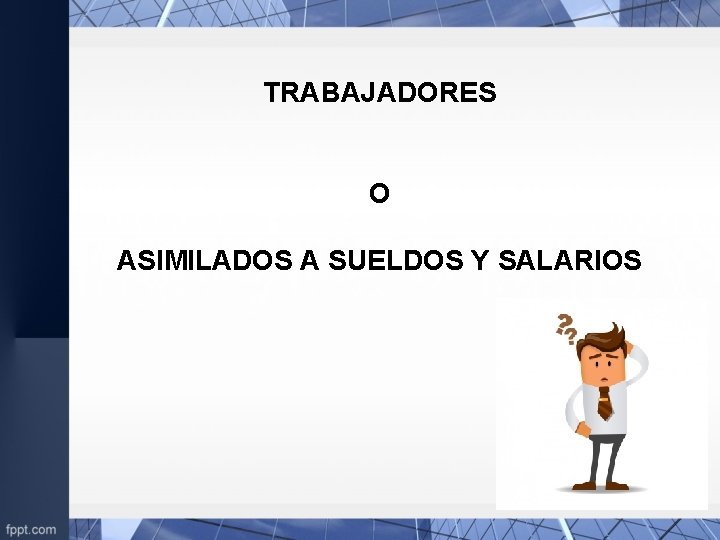 TRABAJADORES

O

ASIMILADOS A SUELDOS Y SALARIOS

??

fppt.com